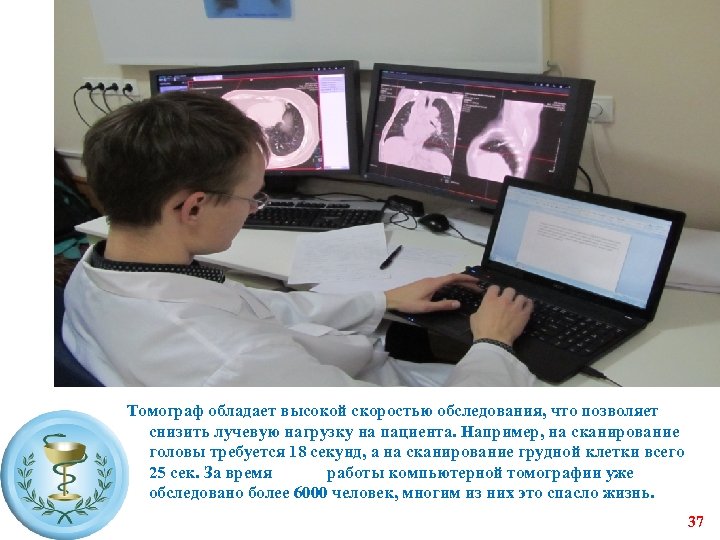 Томограф обладает высокой скоростью обследования, что позволяет снизить лучевую нагрузку на пациента. Например, на сканирование головы требуется 18 секунд, а на сканирование грудной клетки всего 25 сек. За время работы компьютерной томографии уже обследовано более 6000 человек, многим из них это спасло жизнь.

37